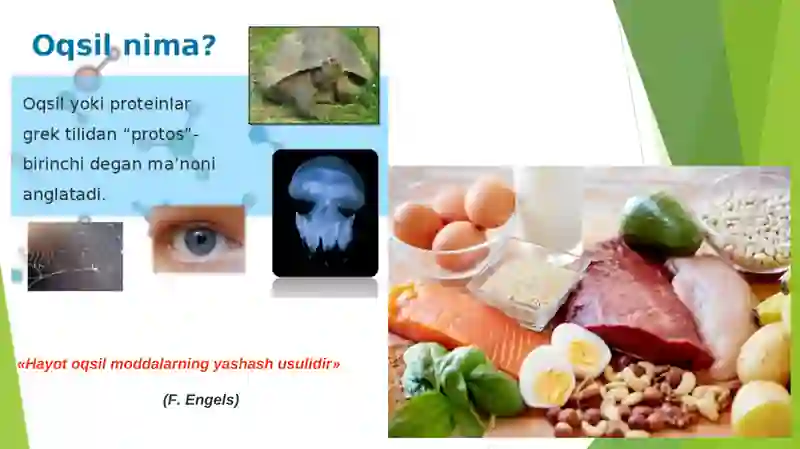 Oqsil nima?

Oqsil yoki proteinlar grek tilidan “protos”- birinchi degan ma’noni anglatadi.

«Hayot oqsil moddalarning yashash usulidir»

(F. Engels)